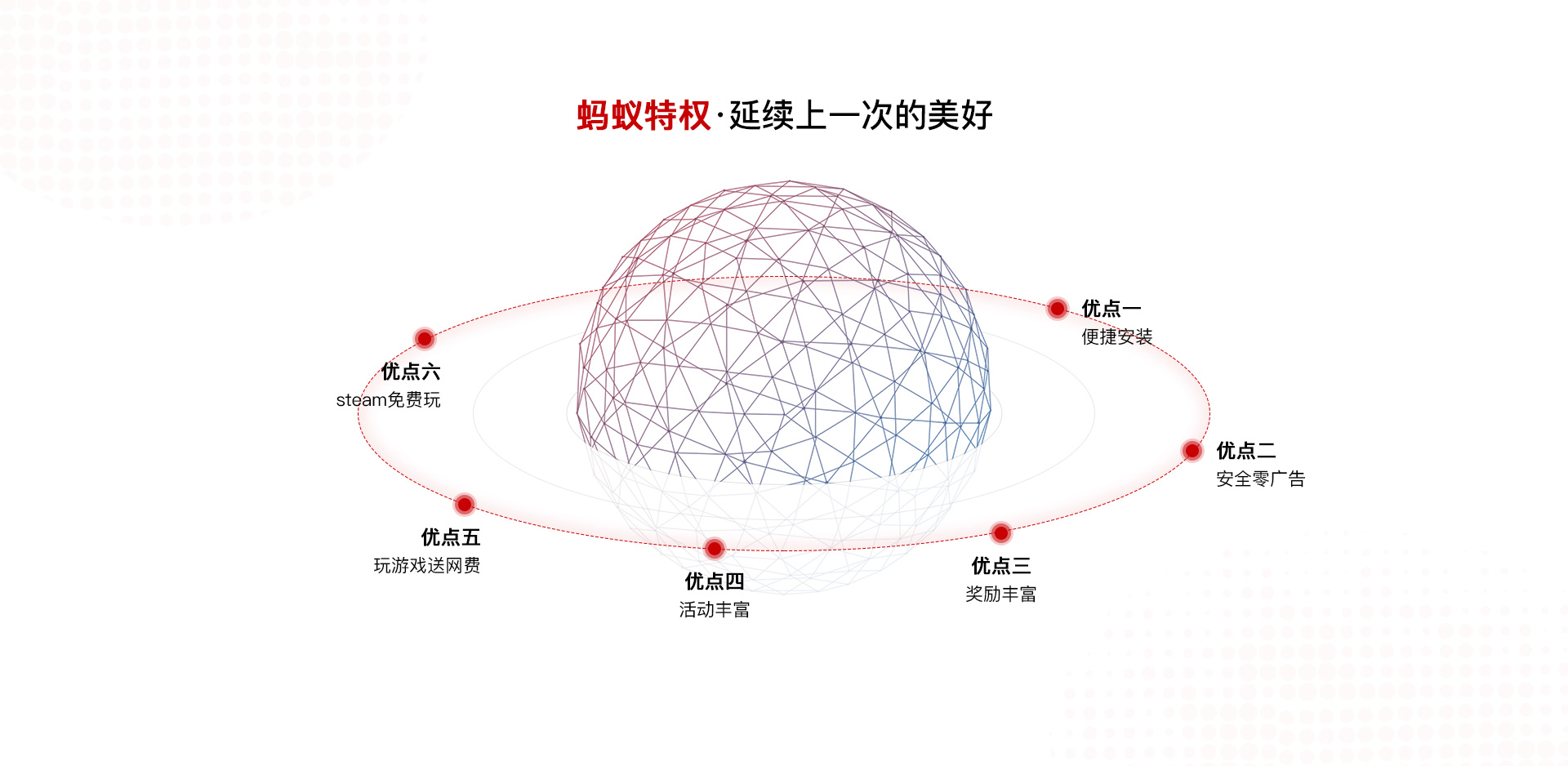 蚂蚁特权·延续上一次的美好

优点一
便捷安装

优点二
安全零广告

优点三
奖励丰富

优点四
活动丰富

优点五
玩游戏送网费

优点六
steam免费玩